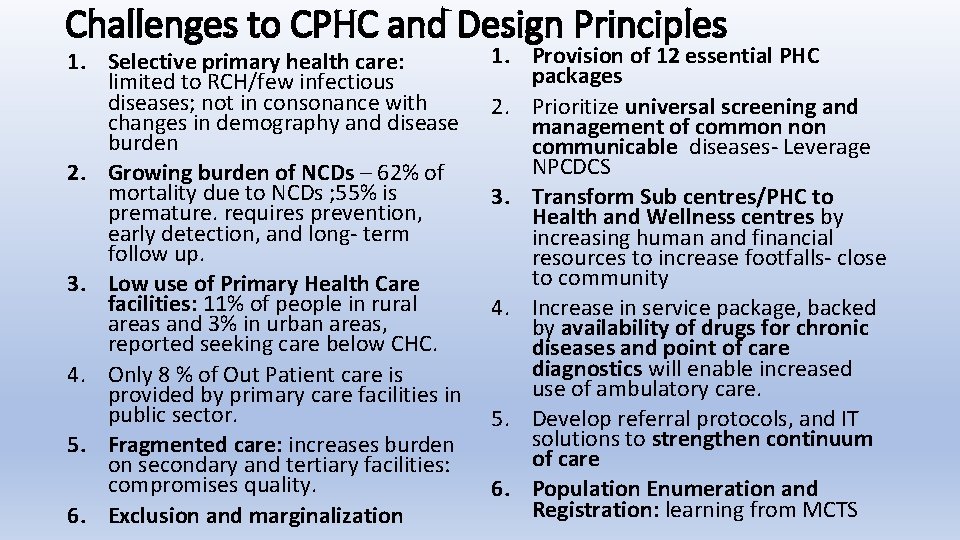 Challenges to CPHC and Design Principles

1. Selective primary health care: limited to RCH/few infectious diseases; not in consonance with changes in demography and disease burden
2. Growing burden of NCDs – 62% of mortality due to NCDs ;55% is premature. requires prevention, early detection, and long- term follow up.
3. Low use of Primary Health Care facilities: 11% of people in rural areas and 3% in urban areas, reported seeking care below CHC.
4. Only 8 % of Out Patient care is provided by primary care facilities in public sector.
5. Fragmented care: increases burden on secondary and tertiary facilities: compromises quality.
6. Exclusion and marginalization

1. Provision of 12 essential PHC packages
2. Prioritize universal screening and management of common non communicable diseases- Leverage NPCDCS
3. Transform Sub centres/PHC to Health and Wellness centres by increasing human and financial resources to increase footfalls- close to community
4. Increase in service package, backed by availability of drugs for chronic diseases and point of care diagnostics will enable increased use of ambulatory care.
5. Develop referral protocols, and IT solutions to strengthen continuum of care
6. Population Enumeration and Registration: learning from MCTS